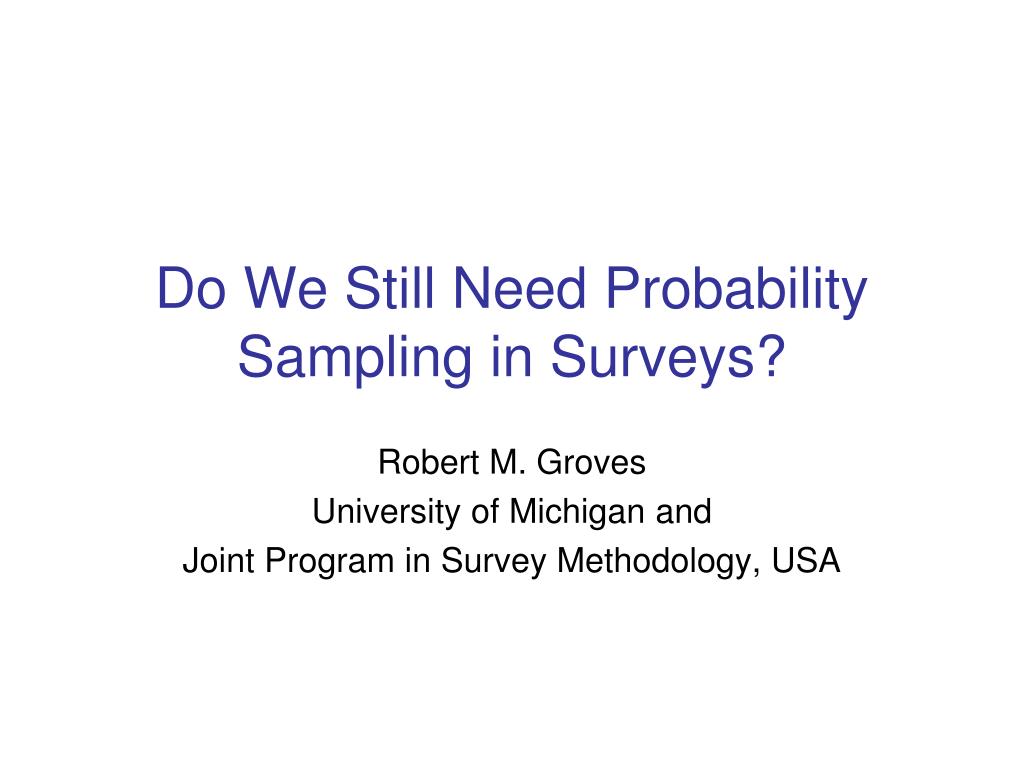 Do We Still Need Probability Sampling in Surveys?

Robert M. Groves
University of Michigan and
Joint Program in Survey Methodology, USA